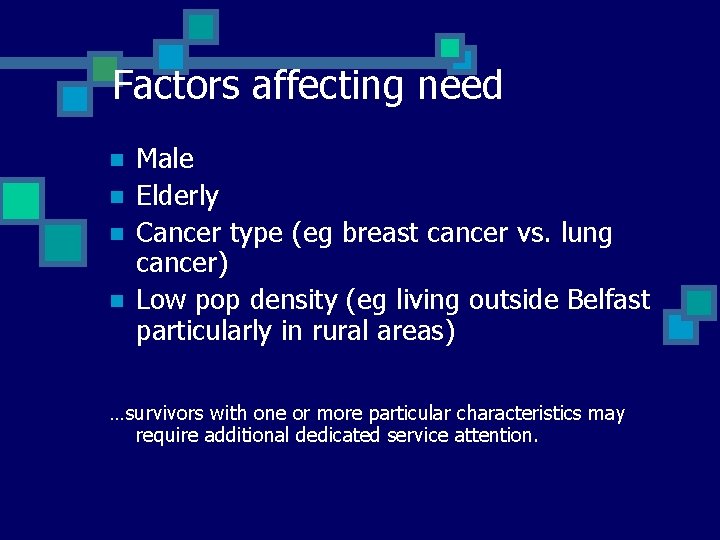 Factors affecting need

- Male
- Elderly
- Cancer type (eg breast cancer vs. lung cancer)
- Low pop density (eg living outside Belfast particularly in rural areas)

…survivors with one or more particular characteristics may require additional dedicated service attention.